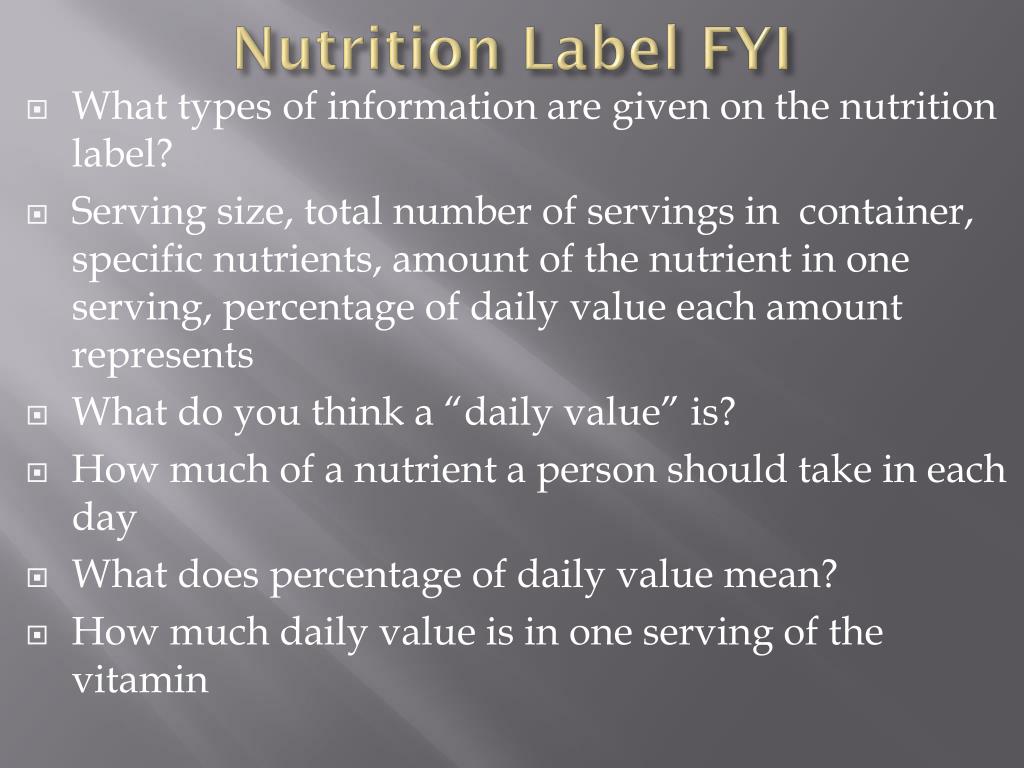 Nutrition Label FYI

What types of information are given on the nutrition label?

Serving size, total number of servings in container, specific nutrients, amount of the nutrient in one serving, percentage of daily value each amount represents

What do you think a “daily value” is?

How much of a nutrient a person should take in each day

What does percentage of daily value mean?

How much daily value is in one serving of the vitamin